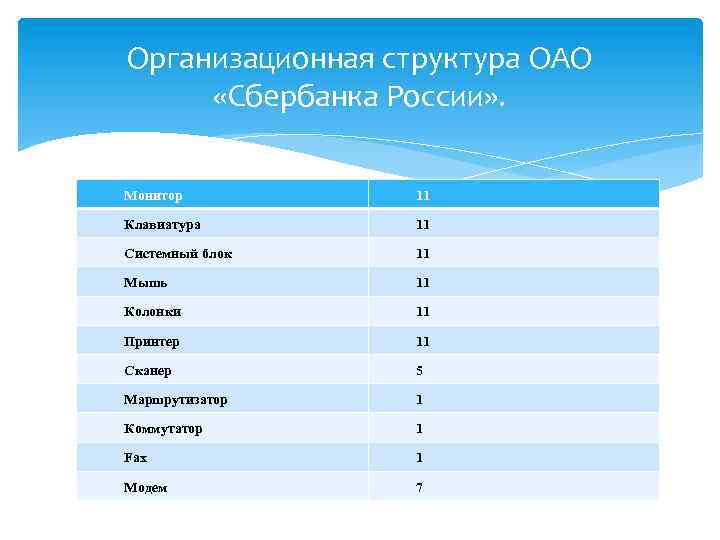 Организационная структура ОАО «Сбербанка России».

| Монитор | 11 |
|---|---|
| Клавиатура | 11 |
| Системный блок | 11 |
| Мышь | 11 |
| Колонки | 11 |
| Принтер | 11 |
| Сканер | 5 |
| Маршрутизатор | 1 |
| Коммутатор | 1 |
| Fax | 1 |
| Модем | 7 |